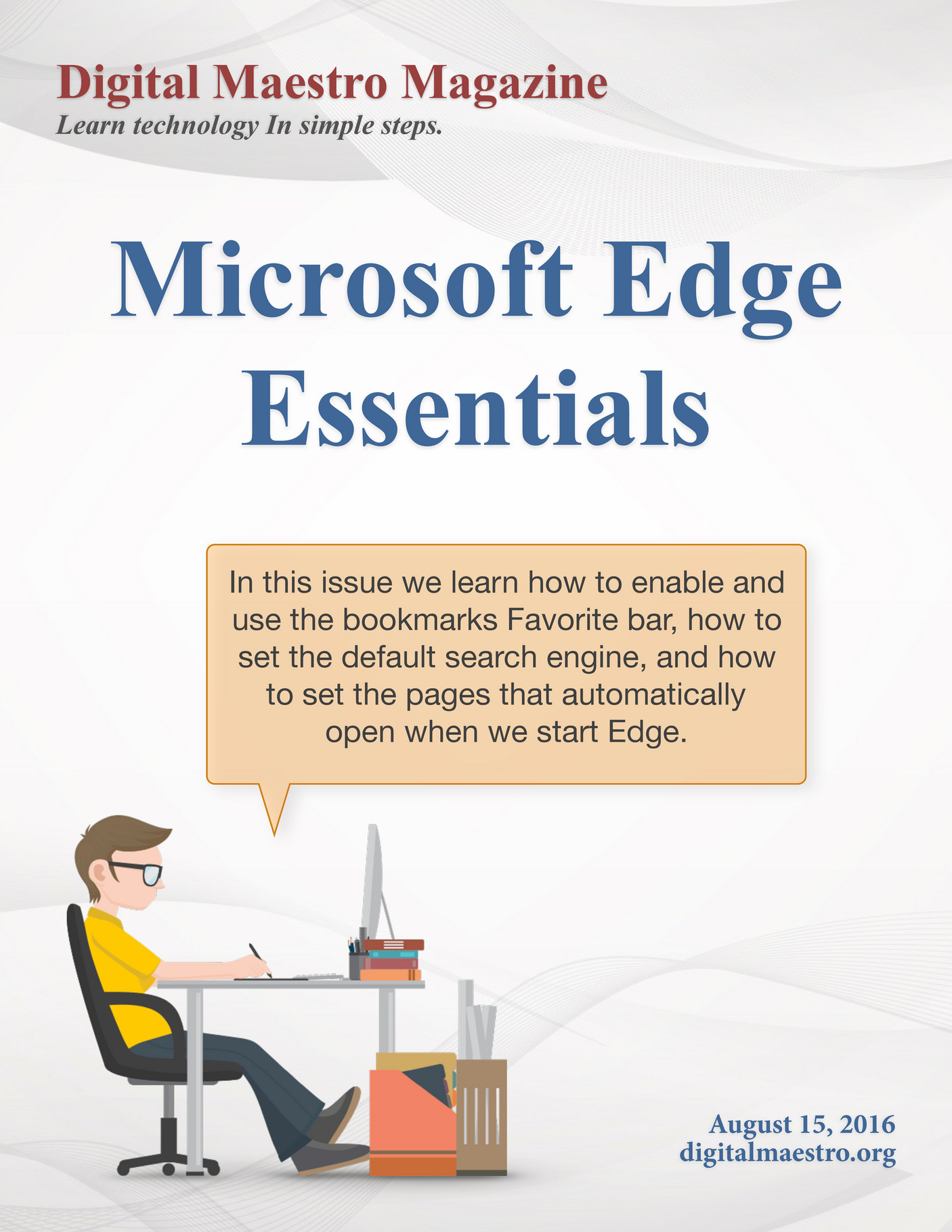 Digital Maestro Magazine
Learn technology In simple steps.

Microsoft Edge Essentials

In this issue we learn how to enable and use the bookmarks Favorite bar, how to set the default search engine, and how to set the pages that automatically open when we start Edge.

August 15, 2016
digitalmaestro.org